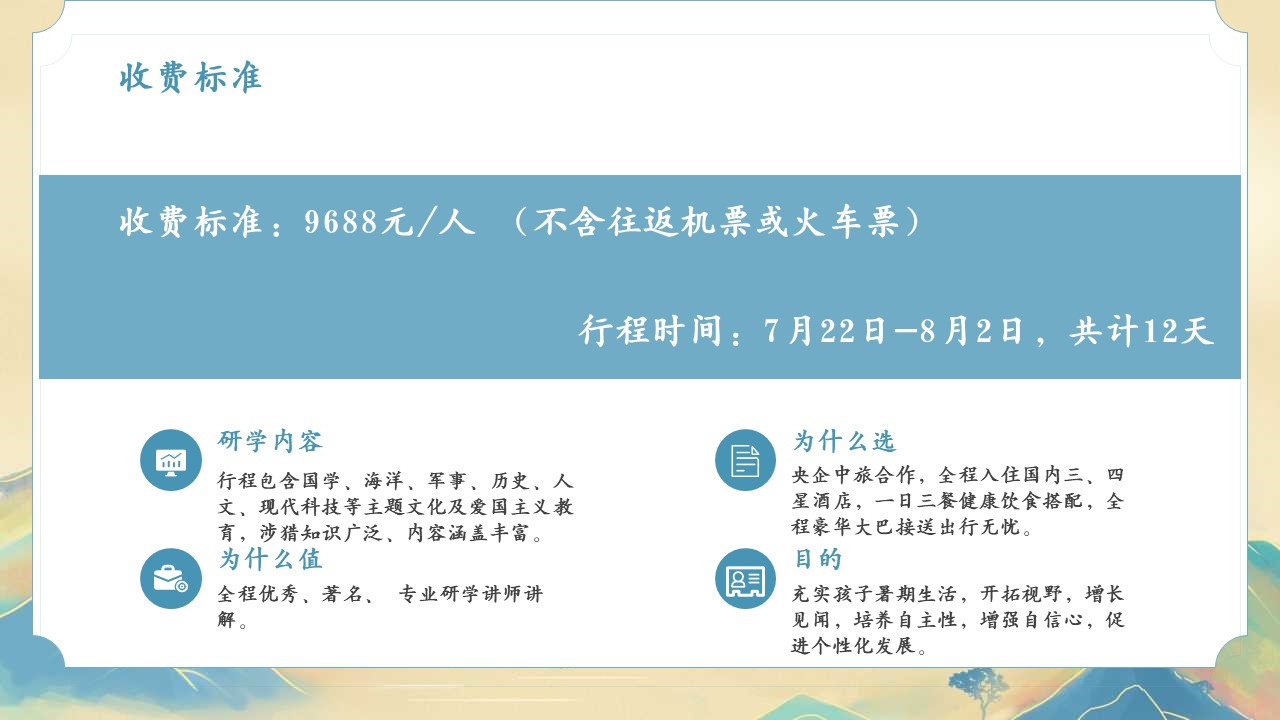 收费标准

收费标准：9688元/人 （不含往返机票或火车票）

行程时间：7月22日—8月2日，共计12天

研学内容

行程包含国学、海洋、军事、历史、人文、现代科技等主题文化及爱国主义教育，涉猎知识广泛、内容涵盖丰富。

为什么值

全程优秀、著名、 专业研学讲师讲解。

为什么选

央企中旅合作，全程入住国内三、四星酒店，一日三餐健康饮食搭配，全程豪华大巴接送出行无忧。

目的

充实孩子暑期生活，开拓视野，增长见闻，培养自主性，增强自信心，促进个性化发展。